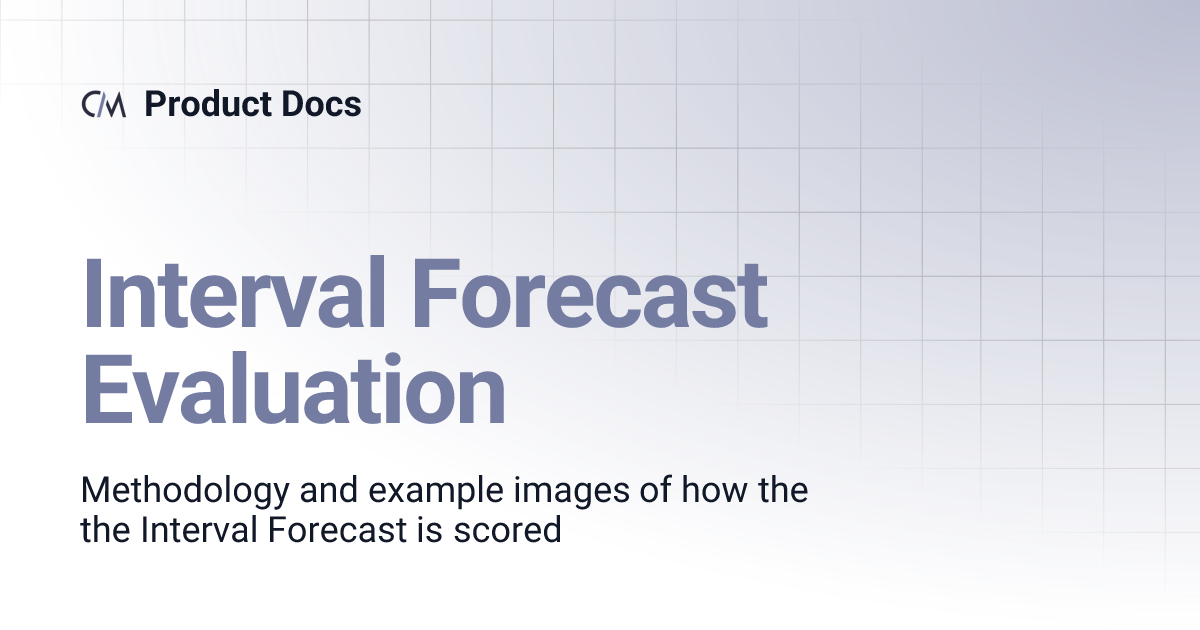 CM Product Docs

Interval Forecast Evaluation

Methodology and example images of how the the Interval Forecast is scored